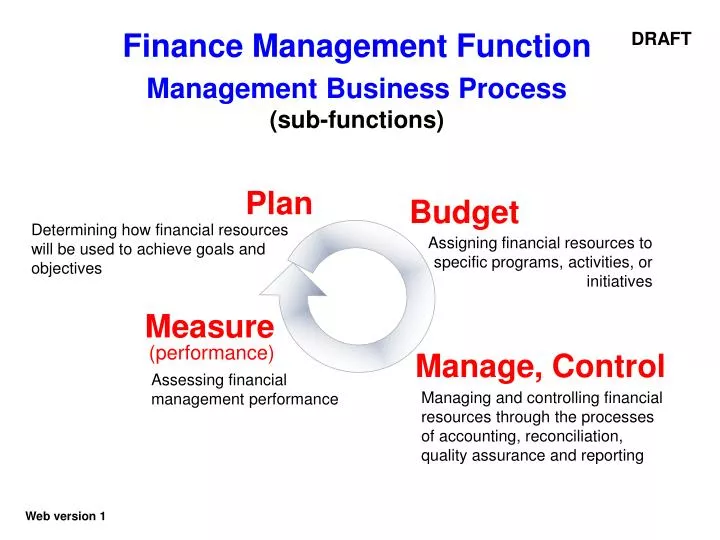 Finance Management Function

DRAFT

Management Business Process
(sub-functions)

Plan

Determining how financial resources will be used to achieve goals and objectives

Budget

Assigning financial resources to specific programs, activities, or initiatives

Measure
(performance)

Assessing financial management performance

Manage, Control

Managing and controlling financial resources through the processes of accounting, reconciliation, quality assurance and reporting

Web version 1